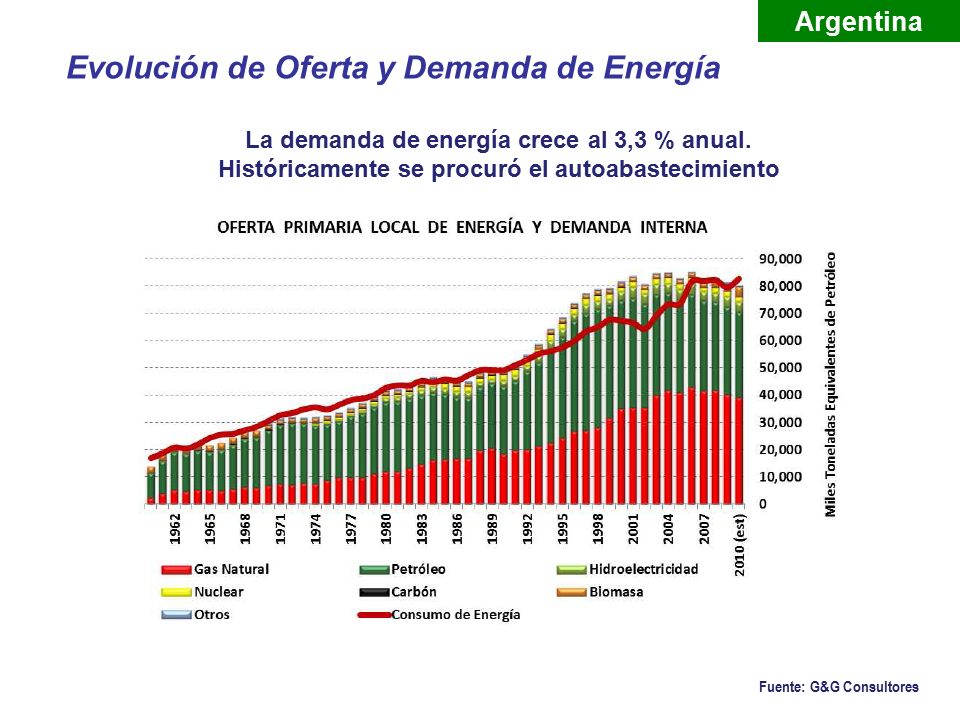 Argentina

Evolución de Oferta y Demanda de Energía

La demanda de energía crece al 3,3 % anual.
Históricamente se procuró el autoabastecimiento

OFERTA PRIMARIA LOCAL DE ENERGÍA Y DEMANDA INTERNA

90,000
80,000
70,000
60,000
50,000
40,000
30,000
20,000
10,000
0

Miles Toneladas Equivalentes de Petróleo

1962
1965
1968
1971
1974
1977
1980
1983
1986
1989
1992
1995
1998
2001
2004
2007
2010 (est)

Gas Natural
Petróleo
Hidroelectricidad
Nuclear
Carbón
Biomasa
Otros
Consumo de Energía

Fuente: G&G Consultores